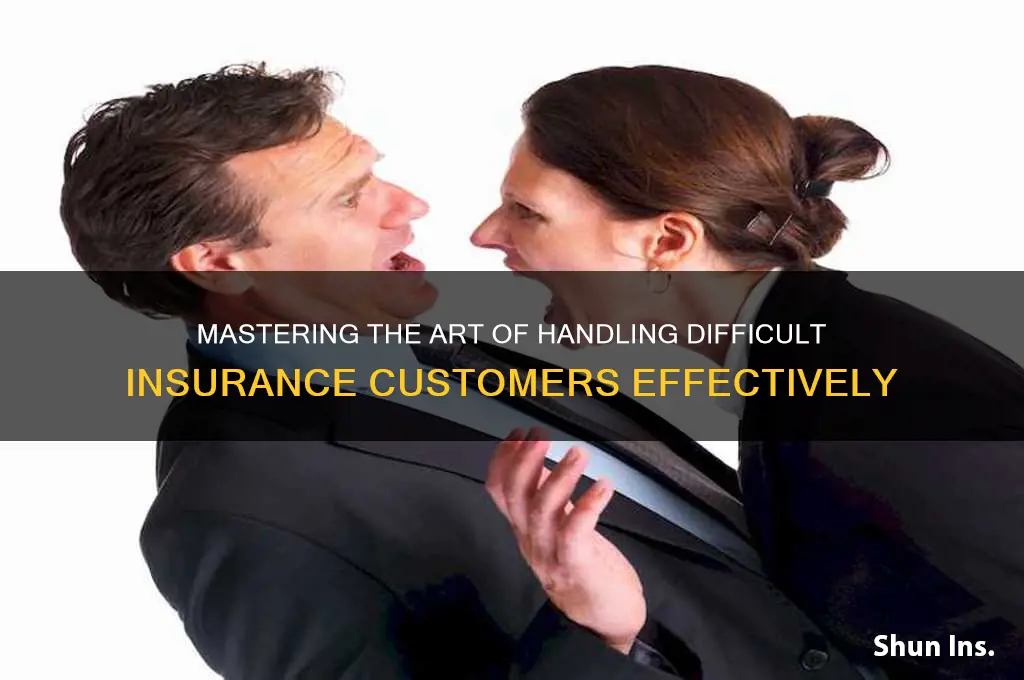 MASTERING THE ART OF HANDLING DIFFICULT INSURANCE CUSTOMERS EFFECTIVELY

Shun Ins.